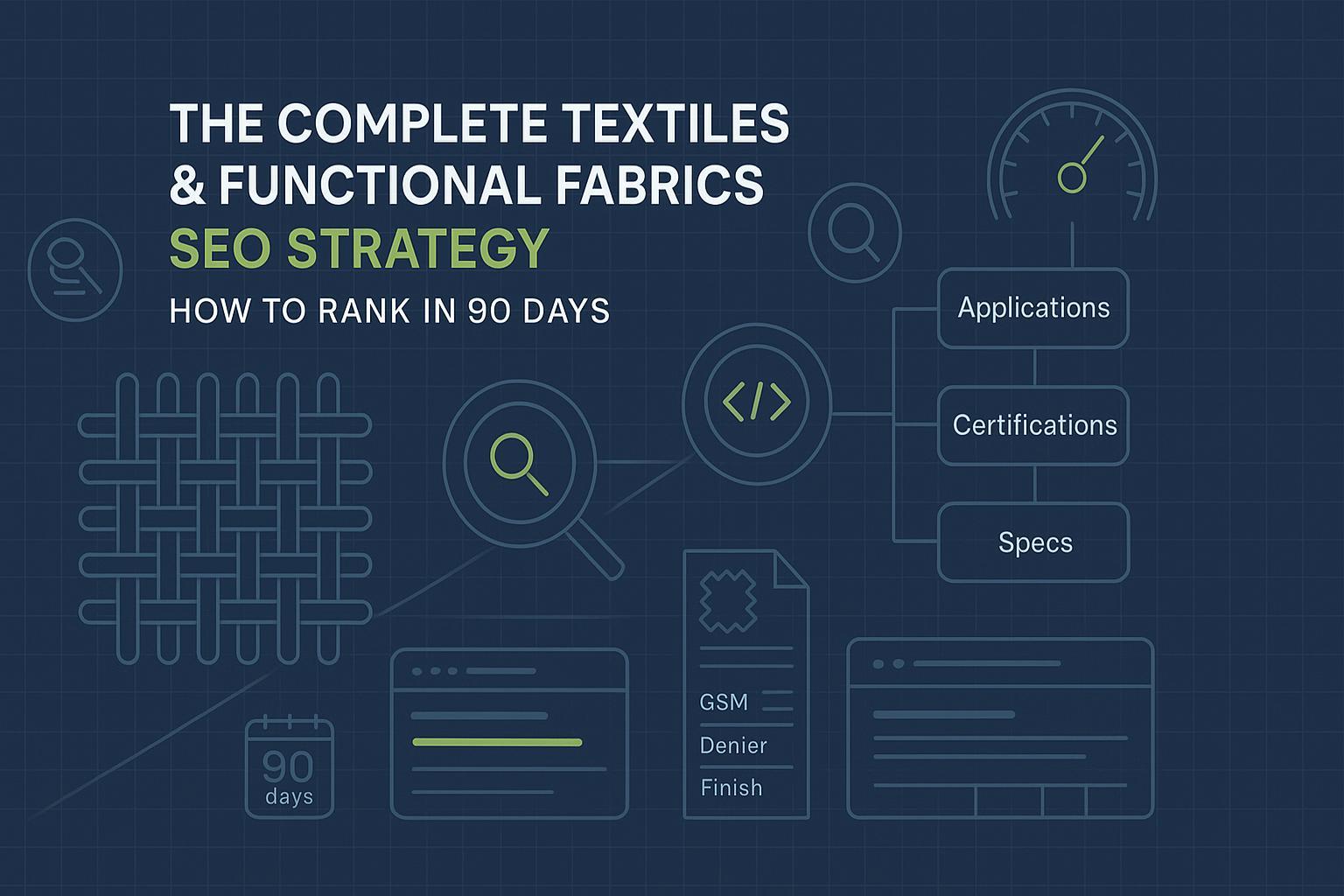 THE COMPLETE TEXTILES & FUNCTIONAL FABRICS
SEO STRATEGY
HOW TO RANK IN 90 DAYS

</>

Applications

Certifications

Specs

GSM
Denier
Finish

90
days